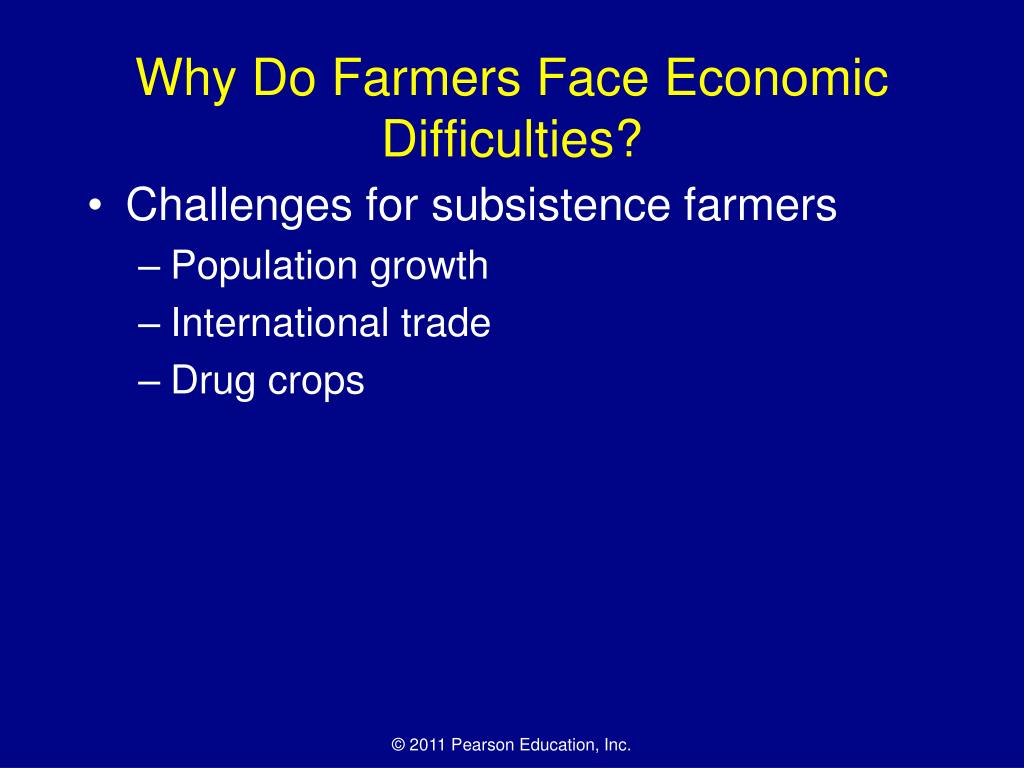 Why Do Farmers Face Economic Difficulties?

• Challenges for subsistence farmers
– Population growth
– International trade
– Drug crops

© 2011 Pearson Education, Inc.